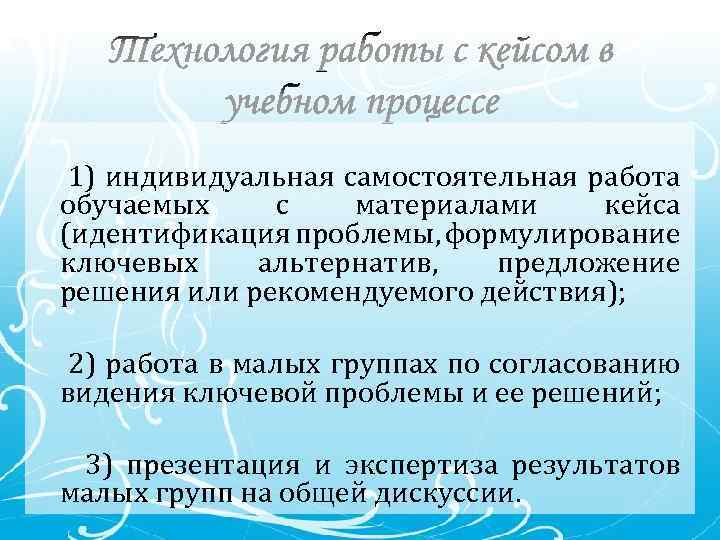 Технология работы с кейсом в учебном процессе

1) индивидуальная самостоятельная работа обучаемых с материалами кейса (идентификация проблемы, формулирование ключевых альтернатив, предложение решения или рекомендуемого действия);

2) работа в малых группах по согласованию видения ключевой проблемы и ее решений;

3) презентация и экспертиза результатов малых групп на общей дискуссии.